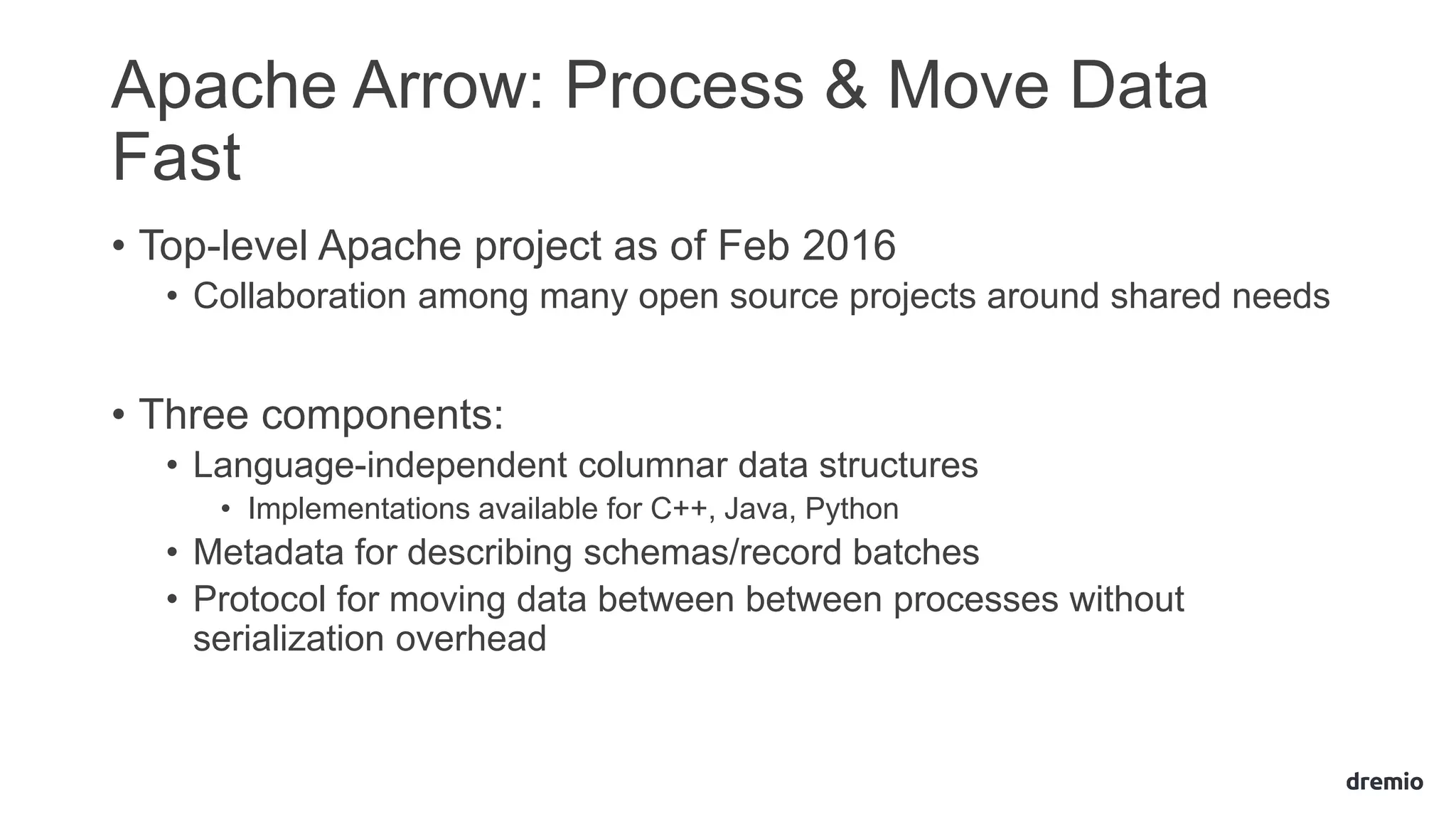 Apache Arrow: Process & Move Data Fast

• Top-level Apache project as of Feb 2016
  • Collaboration among many open source projects around shared needs

• Three components:
  • Language-independent columnar data structures
    • Implementations available for C++, Java, Python
  • Metadata for describing schemas/record batches
  • Protocol for moving data between between processes without serialization overhead

dremio